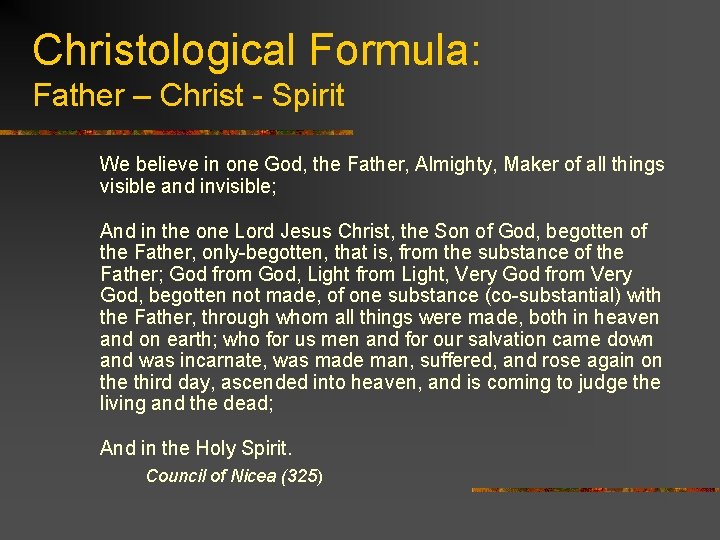 Christological Formula:
Father – Christ - Spirit

We believe in one God, the Father, Almighty, Maker of all things visible and invisible;

And in the one Lord Jesus Christ, the Son of God, begotten of the Father, only-begotten, that is, from the substance of the Father; God from God, Light from Light, Very God from Very God, begotten not made, of one substance (co-substantial) with the Father, through whom all things were made, both in heaven and on earth; who for us men and for our salvation came down and was incarnate, was made man, suffered, and rose again on the third day, ascended into heaven, and is coming to judge the living and the dead;

And in the Holy Spirit.

Council of Nicea (325)